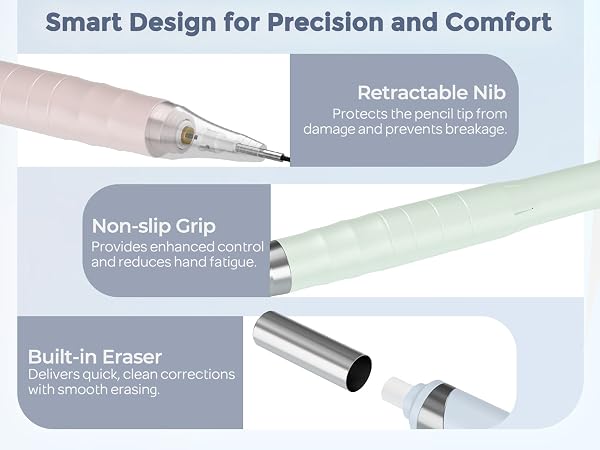 Smart Design for Precision and Comfort

Retractable Nib
Protects the pencil tip from damage and prevents breakage.

Non-slip Grip
Provides enhanced control and reduces hand fatigue.

Built-in Eraser
Delivers quick, clean corrections with smooth erasing.